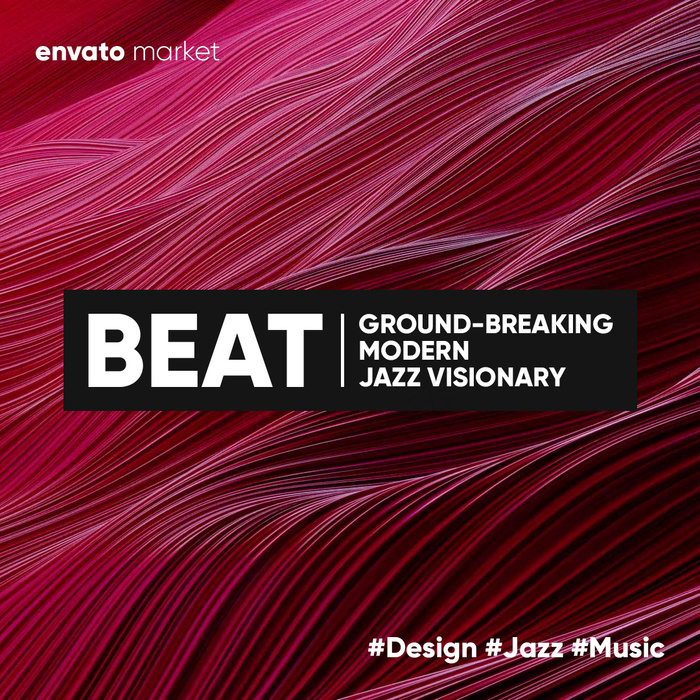 envato market

BEAT

GROUND-BREAKING MODERN JAZZ VISIONARY

#Design #Jazz #Music